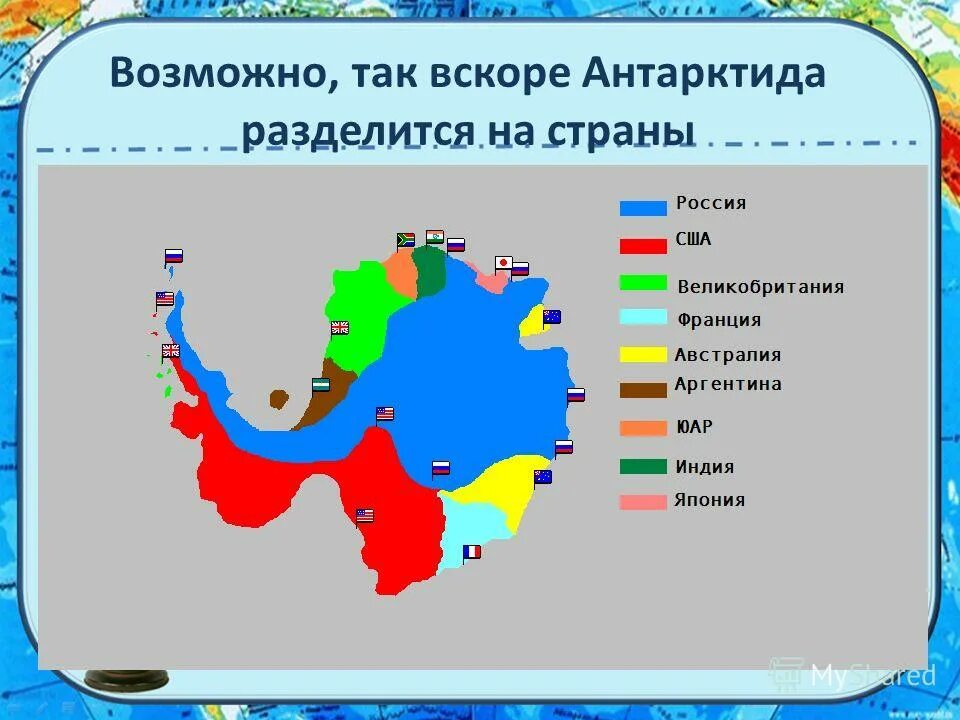 Возможно, так вскоре Антарктида разделится на страны

Россия
США
Великобритания
Франция
Австралия
Аргентина
ЮАР
Индия
Япония

MyShared